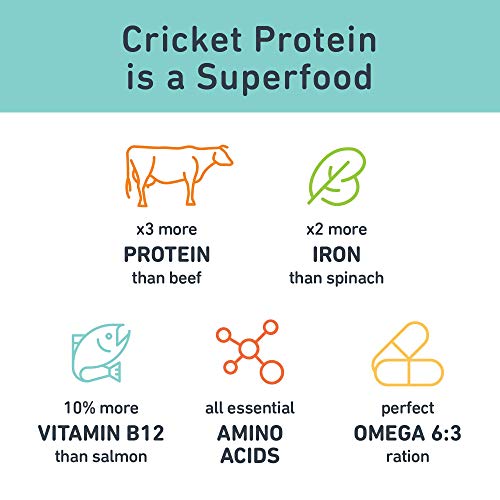 Cricket Protein is a Superfood

x3 more
PROTEIN
than beef

x2 more
IRON
than spinach

10% more
VITAMIN B12
than salmon

all essential
AMINO
ACIDS

perfect
OMEGA 6:3
ration